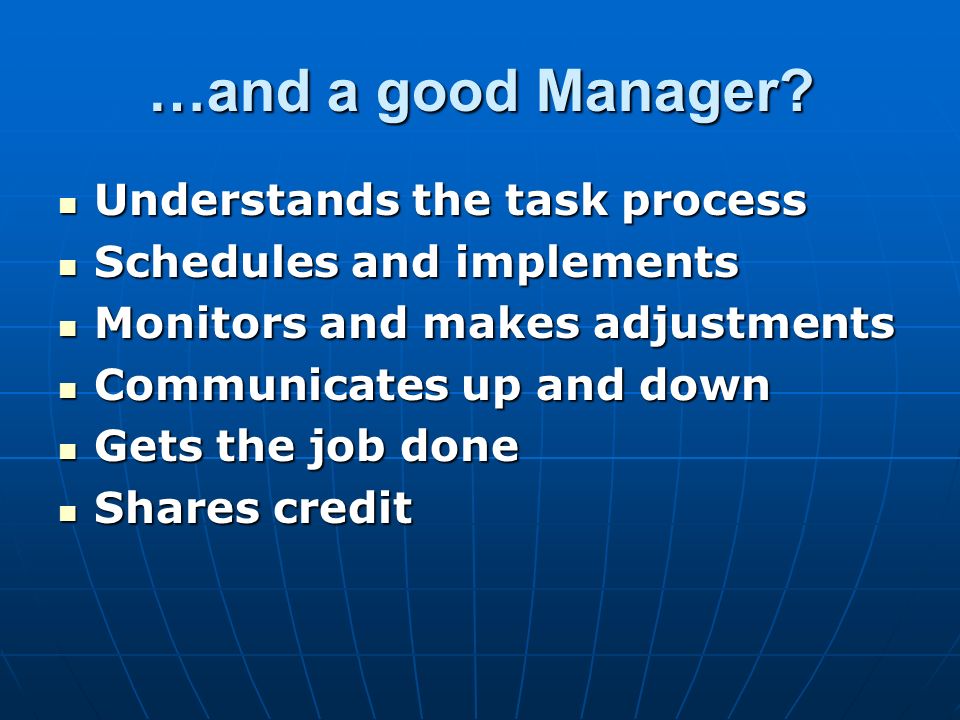 …and a good Manager?

- Understands the task process
- Schedules and implements
- Monitors and makes adjustments
- Communicates up and down
- Gets the job done
- Shares credit